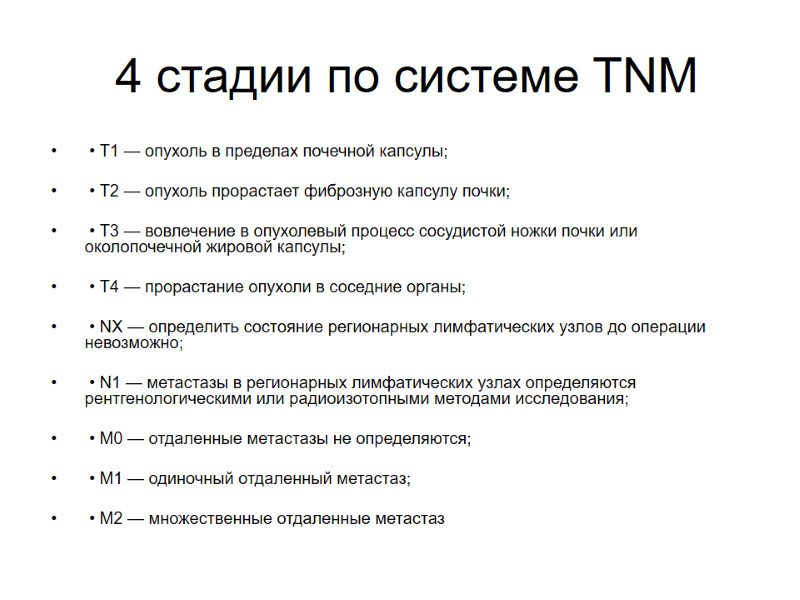 4 стадии по системе TNM

• • T1 — опухоль в пределах почечной капсулы;

• • T2 — опухоль прорастает фиброзную капсулу почки;

• • T3 — вовлечение в опухолевый процесс сосудистой ножки почки или околопочечной жировой капсулы;

• • T4 — прорастание опухоли в соседние органы;

• • NX — определить состояние регионарных лимфатических узлов до операции невозможно;

• • N1 — метастазы в регионарных лимфатических узлах определяются рентгенологическими или радиоизотопными методами исследования;

• • M0 — отдаленные метастазы не определяются;

• • M1 — одиночный отдаленный метастаз;

• • M2 — множественные отдаленные метастаз